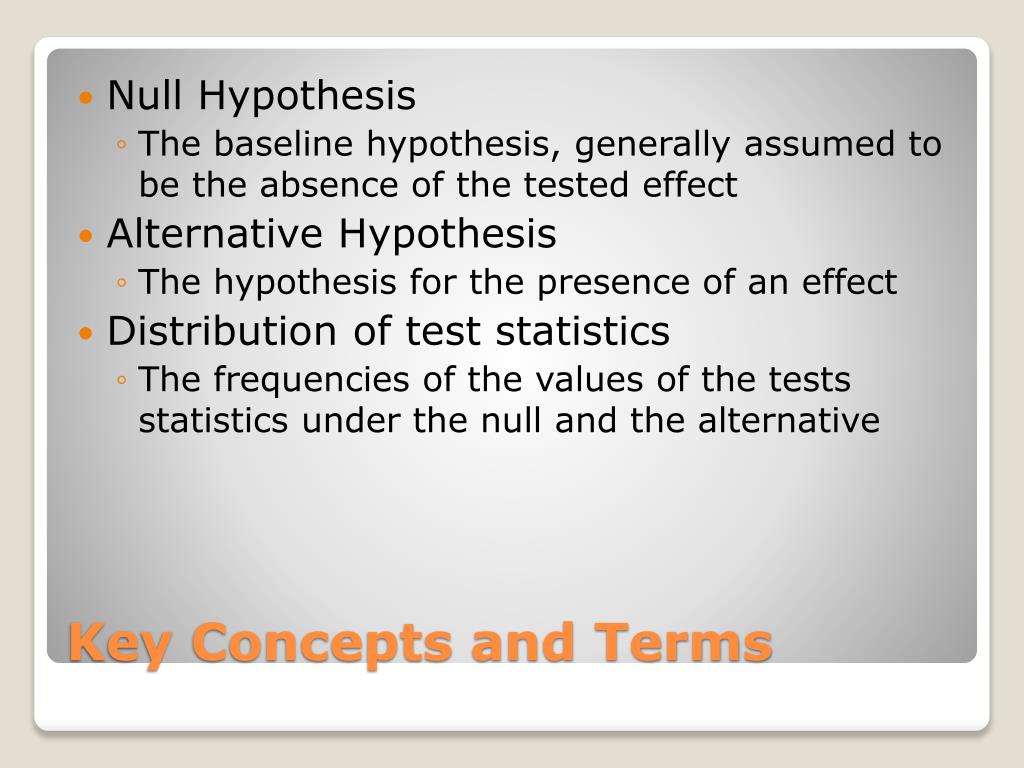 • Null Hypothesis
◦ The baseline hypothesis, generally assumed to be the absence of the tested effect
• Alternative Hypothesis
◦ The hypothesis for the presence of an effect
• Distribution of test statistics
◦ The frequencies of the values of the tests statistics under the null and the alternative

Key Concepts and Terms